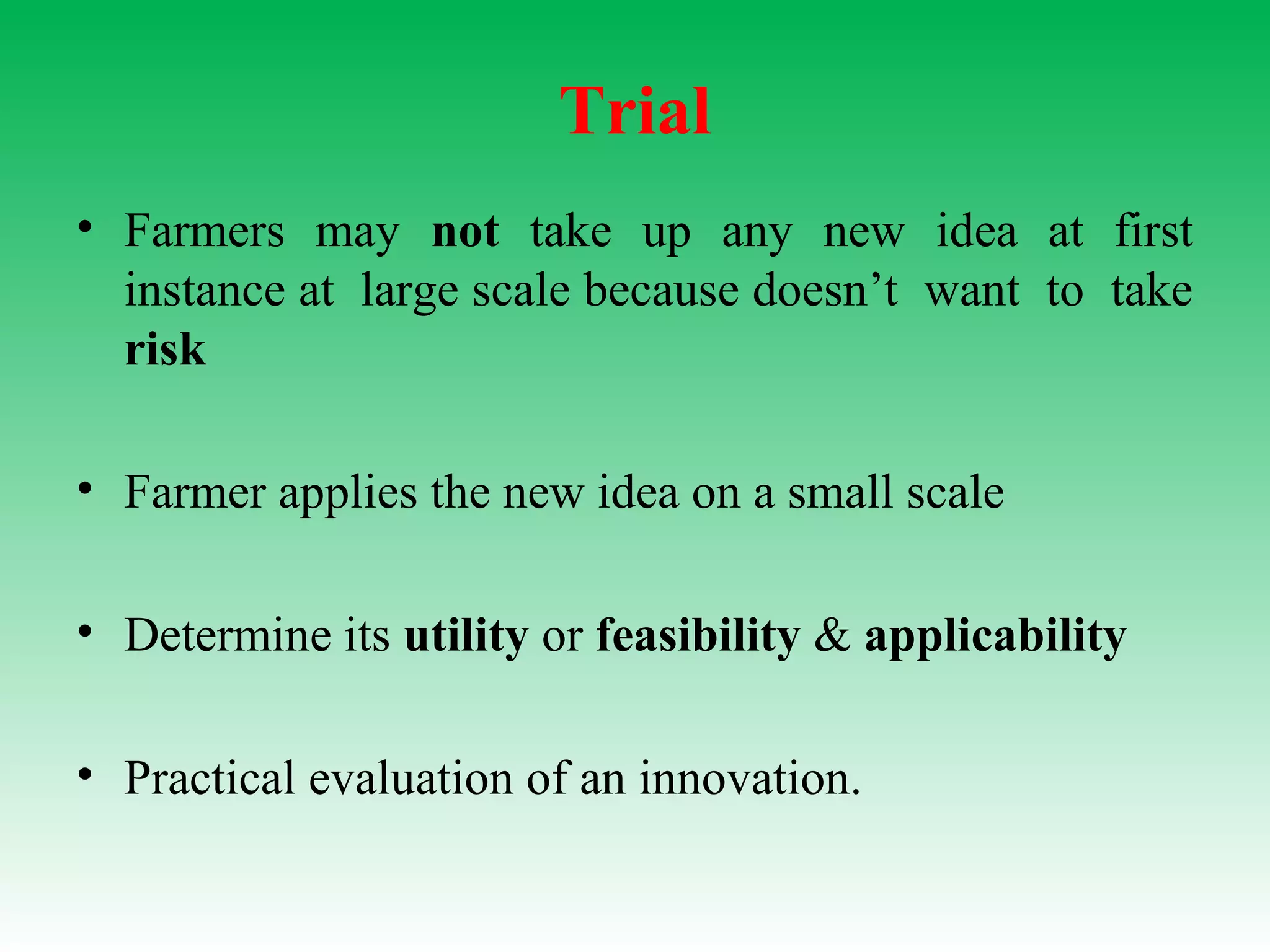 Trial

• Farmers may not take up any new idea at first instance at large scale because doesn’t want to take risk

• Farmer applies the new idea on a small scale

• Determine its utility or feasibility & applicability

• Practical evaluation of an innovation.